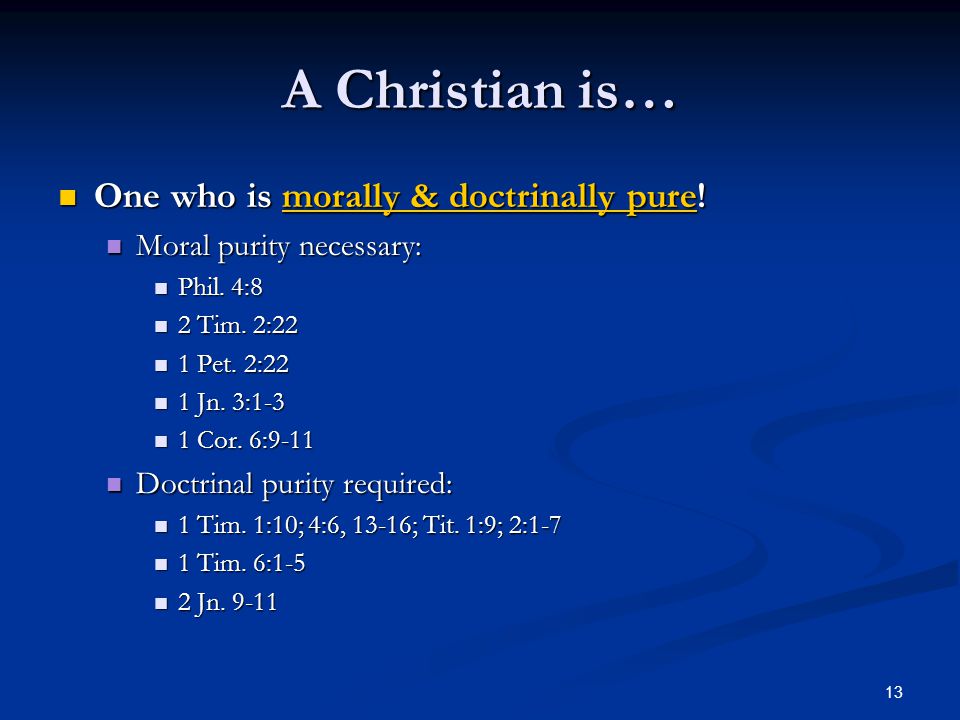 A Christian is…

One who is morally & doctrinally pure!

Moral purity necessary:

Phil. 4:8

2 Tim. 2:22

1 Pet. 2:22

1 Jn. 3:1-3

1 Cor. 6:9-11

Doctrinal purity required:

1 Tim. 1:10; 4:6, 13-16; Tit. 1:9; 2:1-7

1 Tim. 6:1-5

2 Jn. 9-11

13